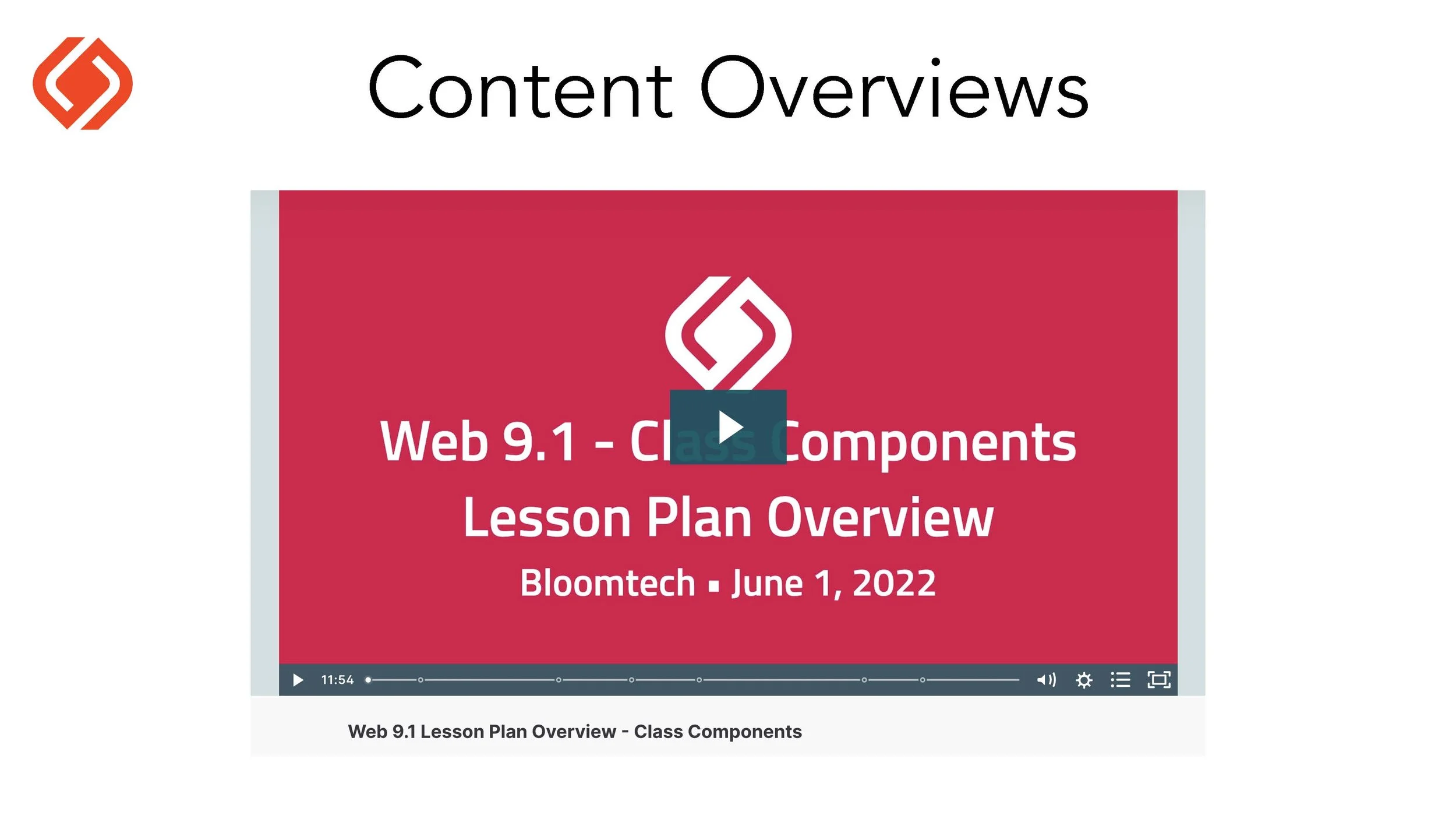 Content Overviews

Web 9.1 - Class Components
Lesson Plan Overview
Bloomtech ▪ June 1, 2022

11:54

Web 9.1 Lesson Plan Overview - Class Components